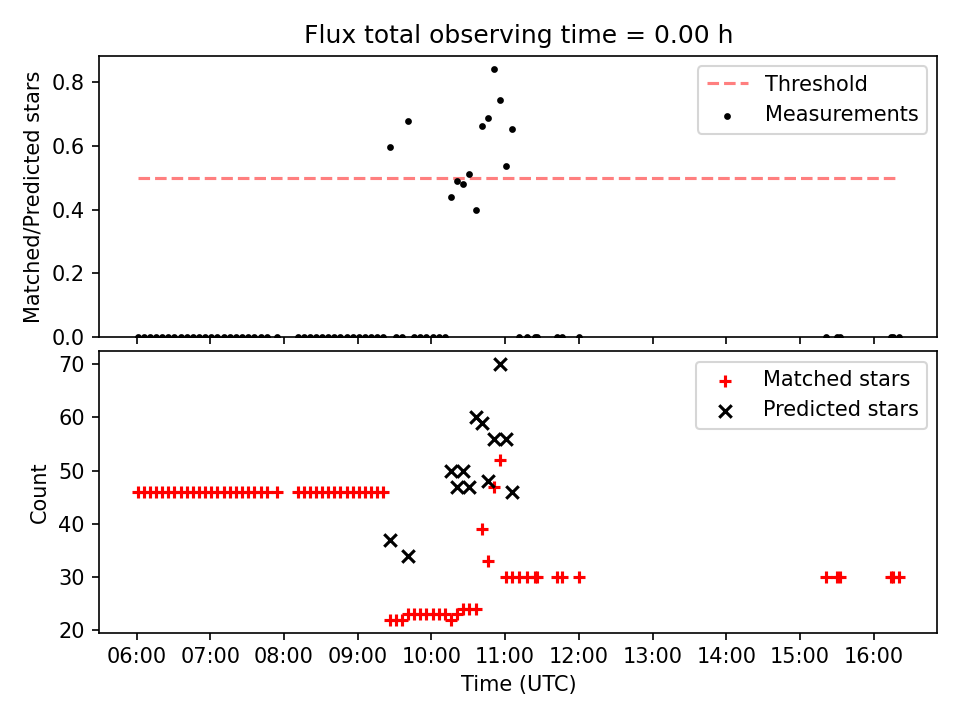 Flux total observing time = 0.00 h

Matched/Predicted stars

0.8
0.6
0.4
0.2
0.0

Threshold
Measurements

Count

70
60
50
40
30
20

Matched stars
Predicted stars

06:00 07:00 08:00 09:00 10:00 11:00 12:00 13:00 14:00 15:00 16:00

Time (UTC)